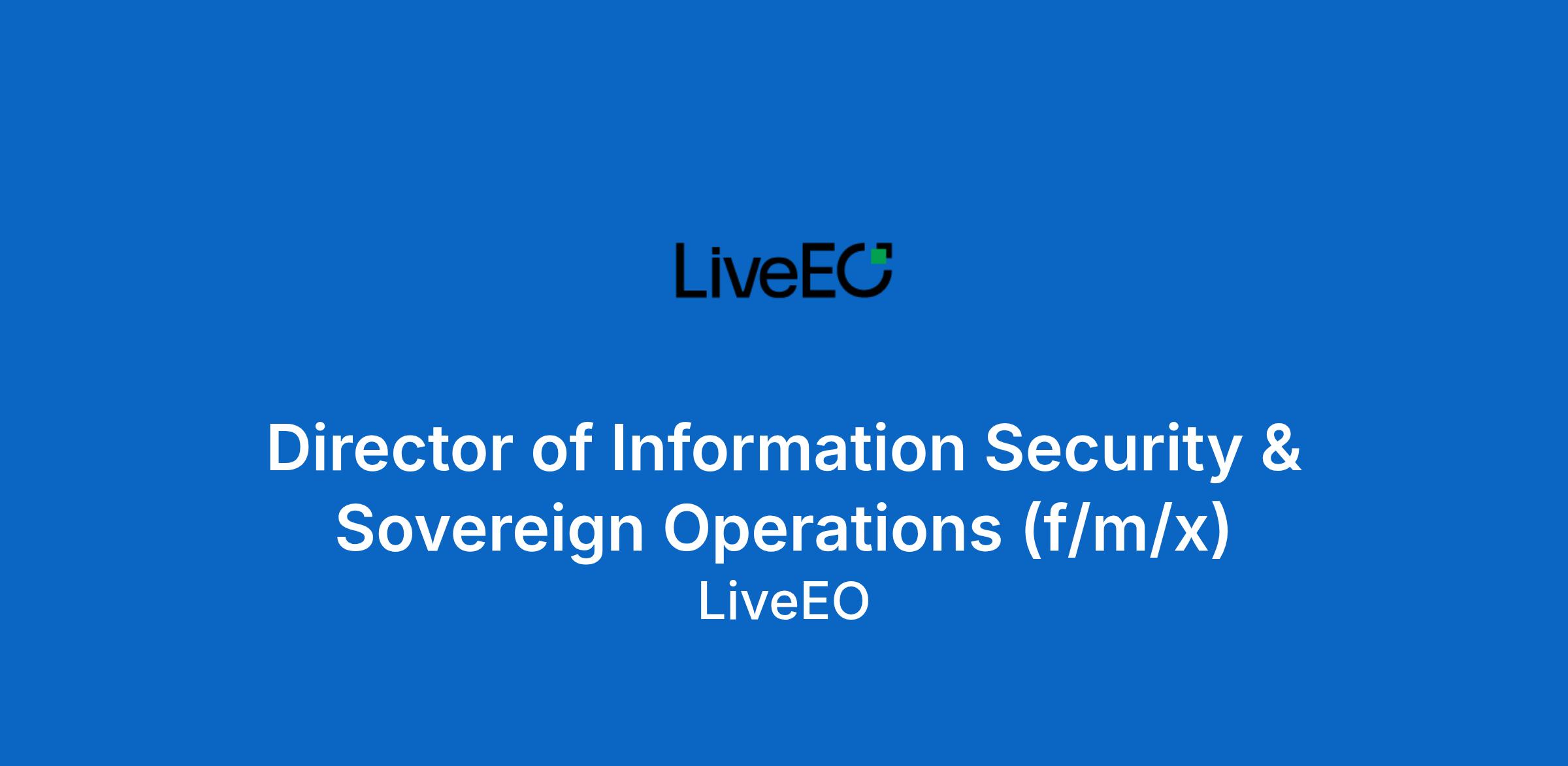 LiveEO

Director of Information Security & Sovereign Operations (f/m/x)
LiveEO